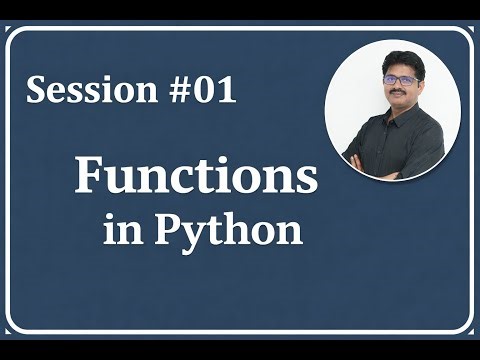 Session #01

Functions
in Python